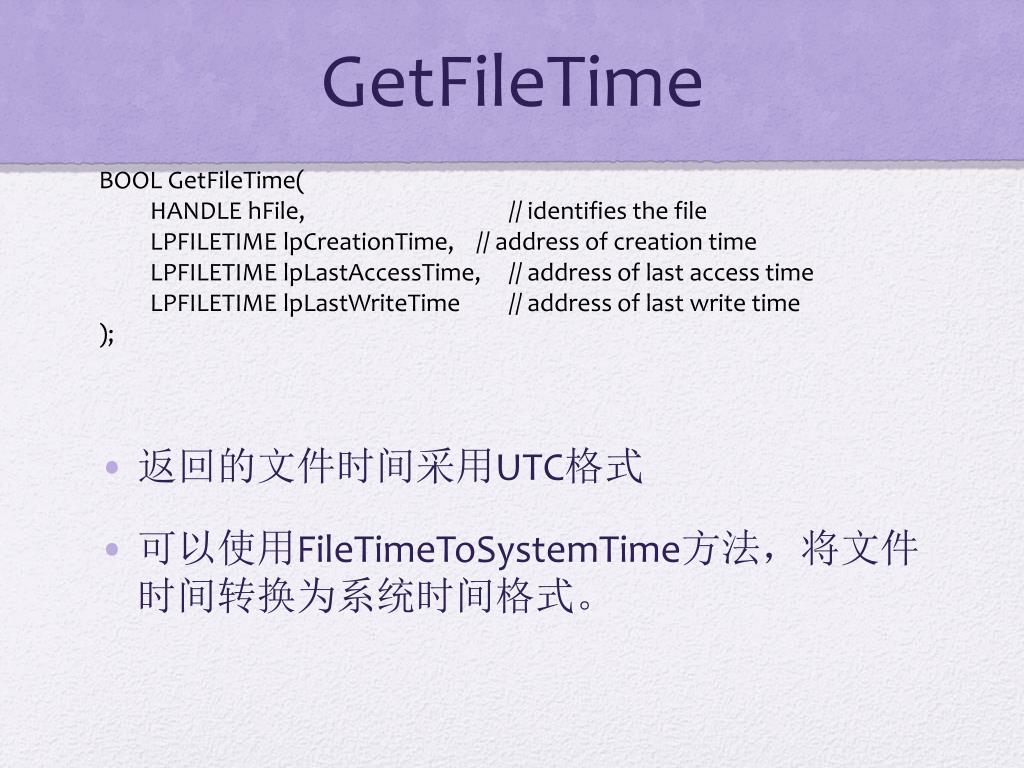 GetFileTime

BOOL GetFileTime(
HANDLE hFile, // identifies the file
LPFILETIME lpCreationTime, // address of creation time
LPFILETIME lpLastAccessTime, // address of last access time
LPFILETIME lpLastWriteTime // address of last write time
);

• 返回的文件时间采用UTC格式

• 可以使用FileTimeToSystemTime方法，将文件时间转换为系统时间格式。